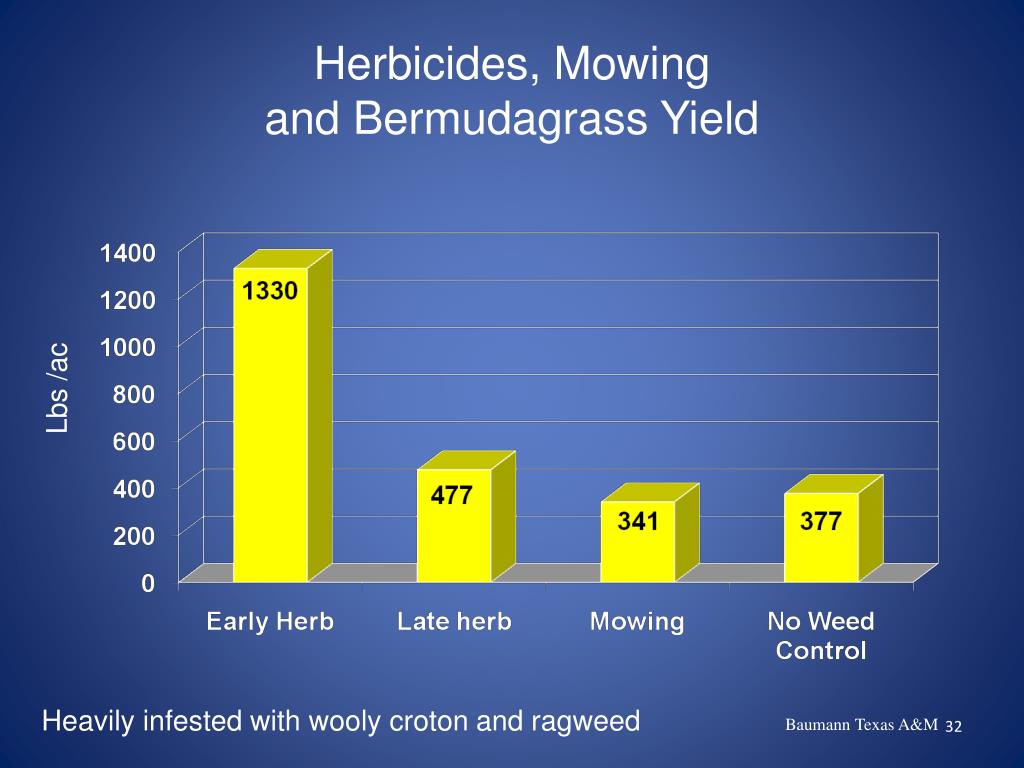 Herbicides, Mowing
and Bermudagrass Yield

Lbs /ac

1400
1200
1000
800
600
400
200
0

1330
477
341
377

Early Herb
Late herb
Mowing
No Weed Control

Heavily infested with wooly croton and ragweed

Baumann Texas A&M 32